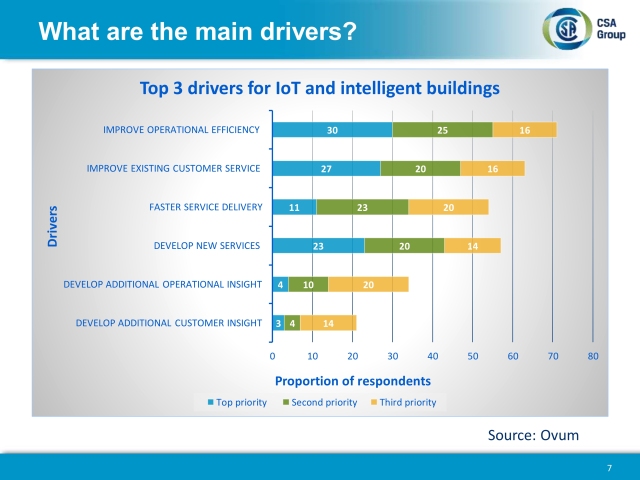 What are the main drivers?

CSA Group

Top 3 drivers for IoT and intelligent buildings

Drivers

IMPROVE OPERATIONAL EFFICIENCY 30 25 16

IMPROVE EXISTING CUSTOMER SERVICE 27 20 16

FASTER SERVICE DELIVERY 11 23 20

DEVELOP NEW SERVICES 23 20 14

DEVELOP ADDITIONAL OPERATIONAL INSIGHT 4 10 20

DEVELOP ADDITIONAL CUSTOMER INSIGHT 3 4 14

0 10 20 30 40 50 60 70 80

Proportion of respondents

Top priority Second priority Third priority

Source: Ovum

7